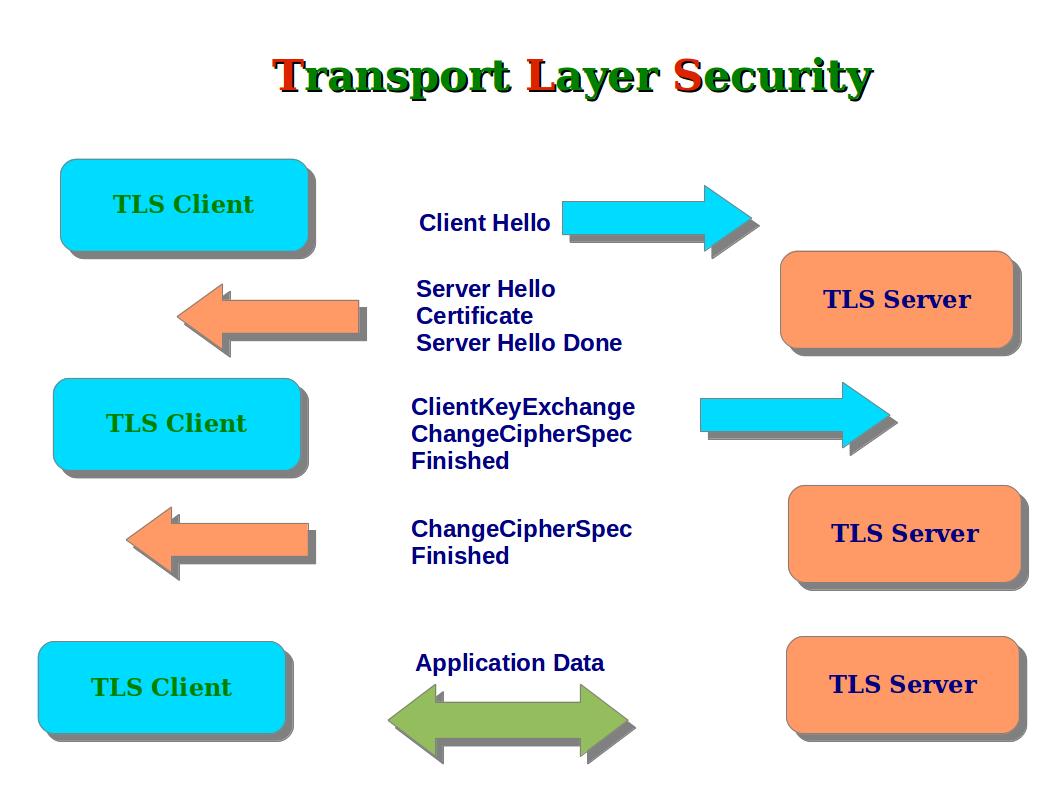 Transport Layer Security

TLS Client

Client Hello

Server Hello
Certificate
Server Hello Done

TLS Server

TLS Client

ClientKeyExchange
ChangeCipherSpec
Finished

ChangeCipherSpec
Finished

TLS Server

TLS Client

Application Data

TLS Server